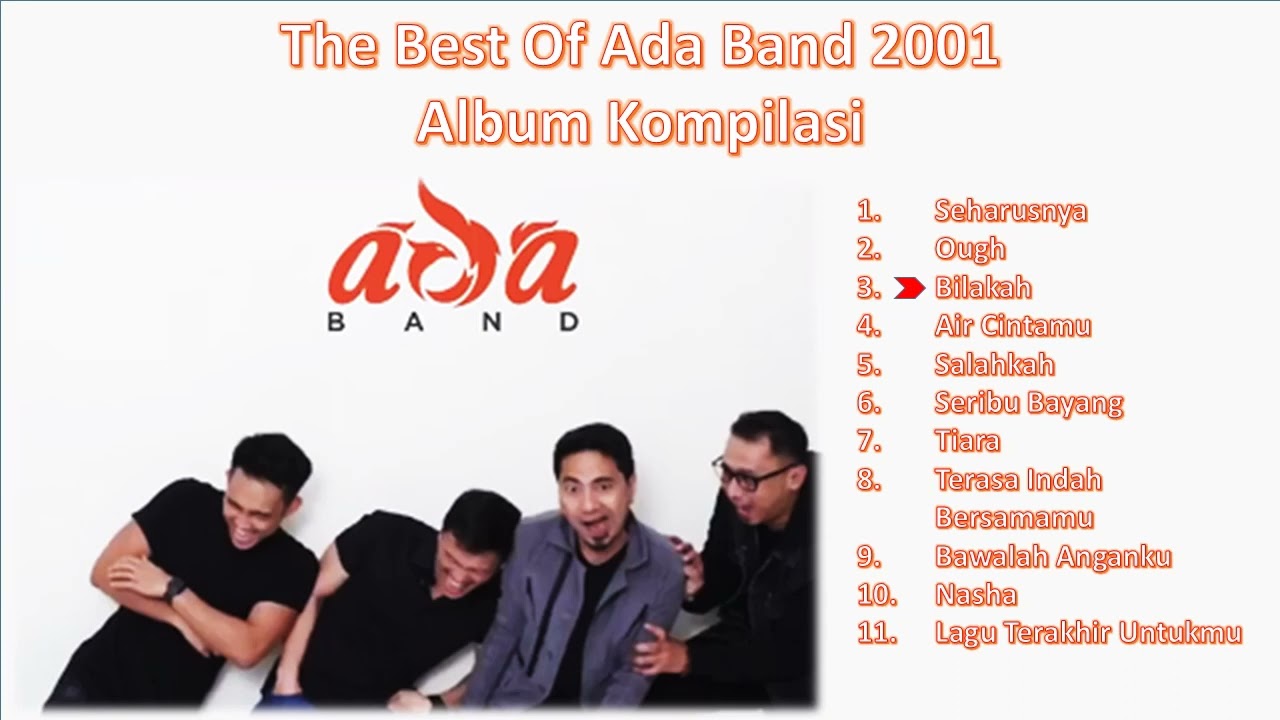 The Best Of Ada Band 2001
Album Kompilasi

ada
BAND

1. Seharusnya
2. Ough
3. Bilakah
4. Air Cintamu
5. Salahkah
6. Seribu Bayang
7. Tiara
8. Terasa Indah Bersamamu
9. Bawalah Anganku
10. Nasha
11. Lagu Terakhir Untukmu